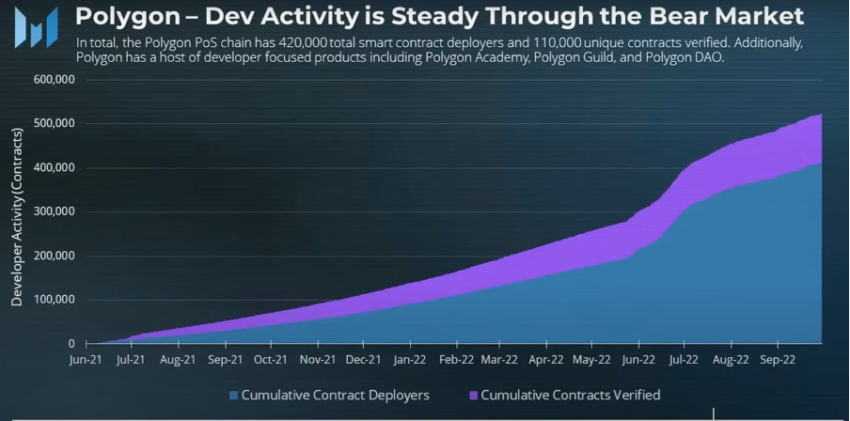 Polygon – Dev Activity is Steady Through the Bear Market

In total, the Polygon PoS chain has 420,000 total smart contract deployers and 110,000 unique contracts verified. Additionally, Polygon has a host of developer focused products including Polygon Academy, Polygon Guild, and Polygon DAO.

Developer Activity (Contracts)

600,000
500,000
400,000
300,000
200,000
100,000
0

Jun-21 Jul-21 Aug-21 Sep-21 Oct-21 Nov-21 Dec-21 Jan-22 Feb-22 Mar-22 Apr-22 May-22 Jun-22 Jul-22 Aug-22 Sep-22

Cumulative Contract Deployers Cumulative Contracts Verified